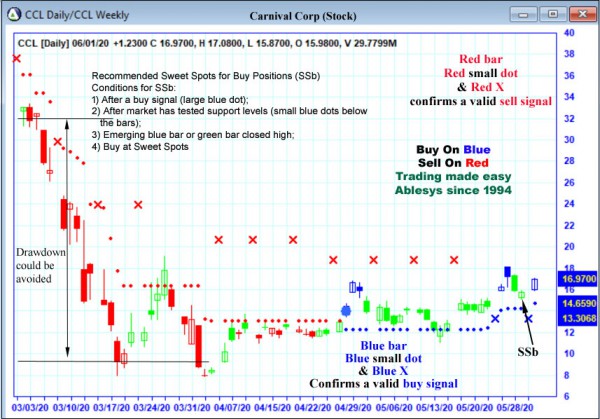 CCL Daily/CCL Weekly

Carnival Corp (Stock)

CCL [Daily] 06/01/20 +1.2300 C 16.9700, H 17.0800, L 15.8700, O 15.9800, V 29.7799M

Recommended Sweet Spots for Buy Positions (SSb)
Conditions for SSb:
1) After a buy signal (large blue dot);
2) After market has tested support levels (small blue dots below the bars);
3) Emerging blue bar or green bar closed high;
4) Buy at Sweet Spots

Red bar
Red small dot
& Red X
confirms a valid sell signal

Buy On Blue
Sell On Red
Trading made easy
Ablesys since 1994

Drawdown could be avoided

Blue bar
Blue small dot
& Blue X
Confirms a valid buy signal

SSb

40
38
36
34
32
30
28
26
24
22
20
18
16.9700
16
14.6590
13.3068
12
10
8
6

03/03/20 03/10/20 03/17/20 03/24/20 03/31/20 04/07/20 04/15/20 04/22/20 04/29/20 05/06/20 05/13/20 05/20/20 05/28/20